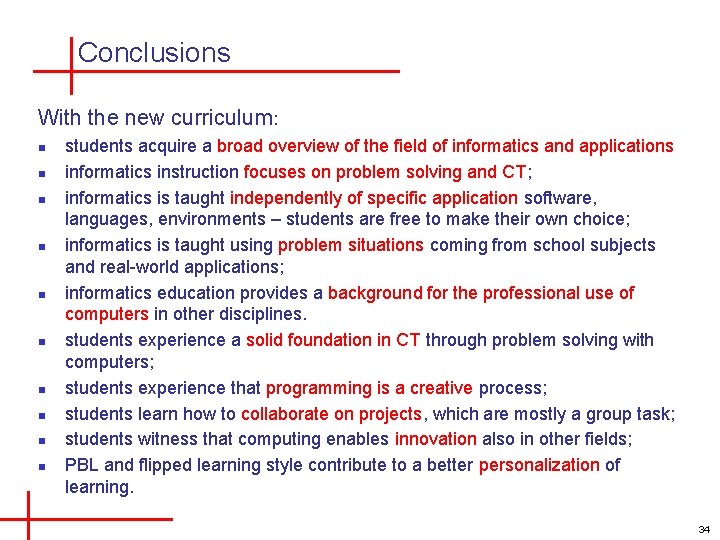 Conclusions

With the new curriculum:

- students acquire a broad overview of the field of informatics and applications
- informatics instruction focuses on problem solving and CT;
- informatics is taught independently of specific application software, languages, environments – students are free to make their own choice;
- informatics is taught using problem situations coming from school subjects and real-world applications;
- informatics education provides a background for the professional use of computers in other disciplines.
- students experience a solid foundation in CT through problem solving with computers;
- students experience that programming is a creative process;
- students learn how to collaborate on projects, which are mostly a group task;
- students witness that computing enables innovation also in other fields;
- PBL and flipped learning style contribute to a better personalization of learning.

34